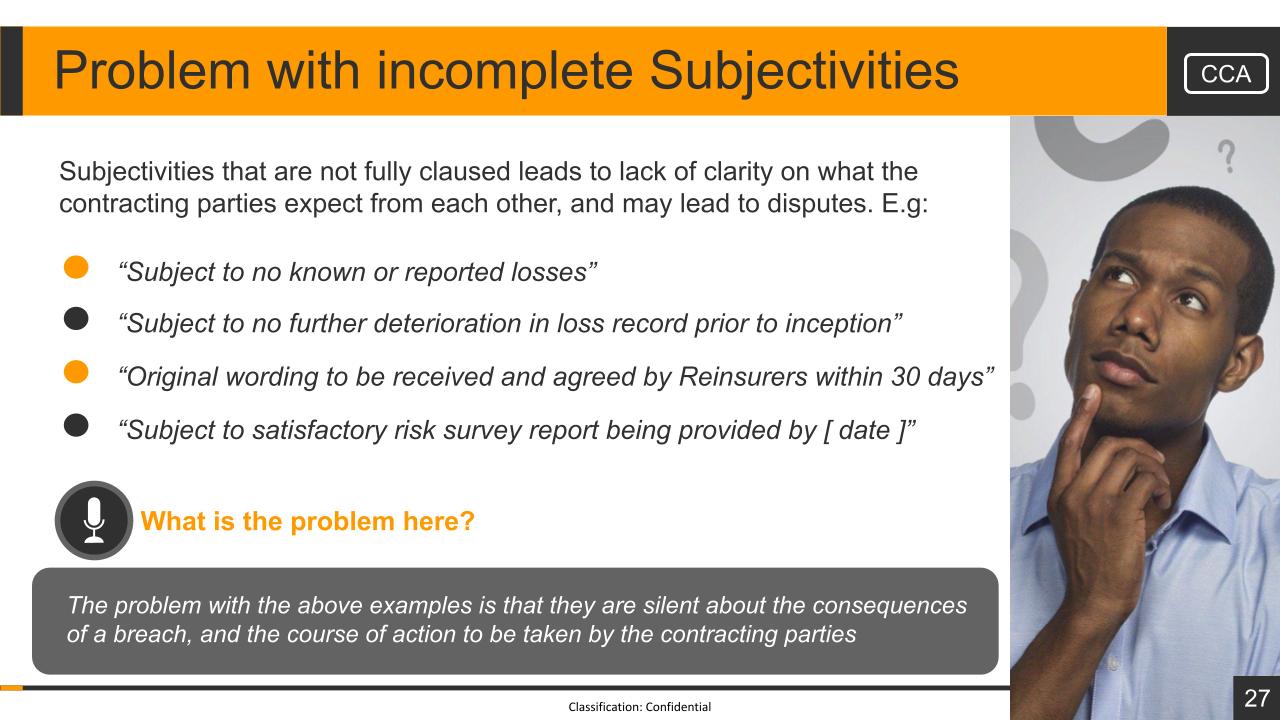 Problem with incomplete Subjectivities

CCA

Subjectivities that are not fully claused leads to lack of clarity on what the contracting parties expect from each other, and may lead to disputes. E.g:

• "Subject to no known or reported losses"
• "Subject to no further deterioration in loss record prior to inception"
• "Original wording to be received and agreed by Reinsurers within 30 days"
• "Subject to satisfactory risk survey report being provided by [ date ]"

What is the problem here?

The problem with the above examples is that they are silent about the consequences of a breach, and the course of action to be taken by the contracting parties

Classification: Confidential

27